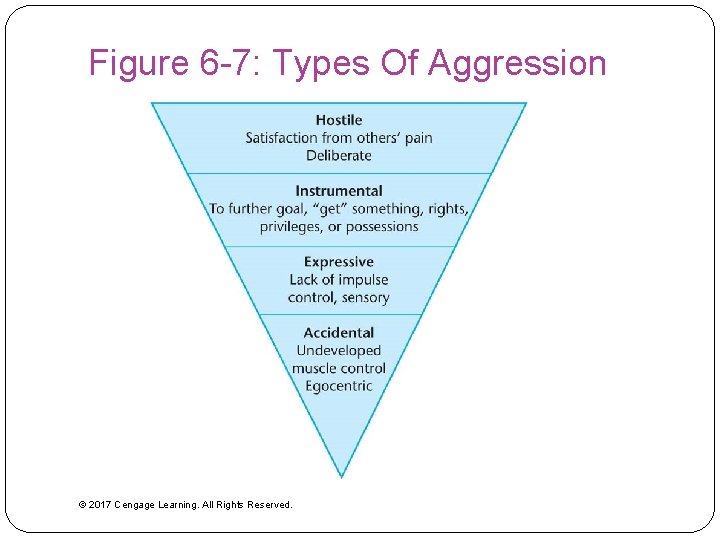 Figure 6-7: Types Of Aggression

Hostile
Satisfaction from others' pain
Deliberate

Instrumental
To further goal, "get" something, rights, privileges, or possessions

Expressive
Lack of impulse control, sensory

Accidental
Undeveloped muscle control
Egocentric

© 2017 Cengage Learning. All Rights Reserved.